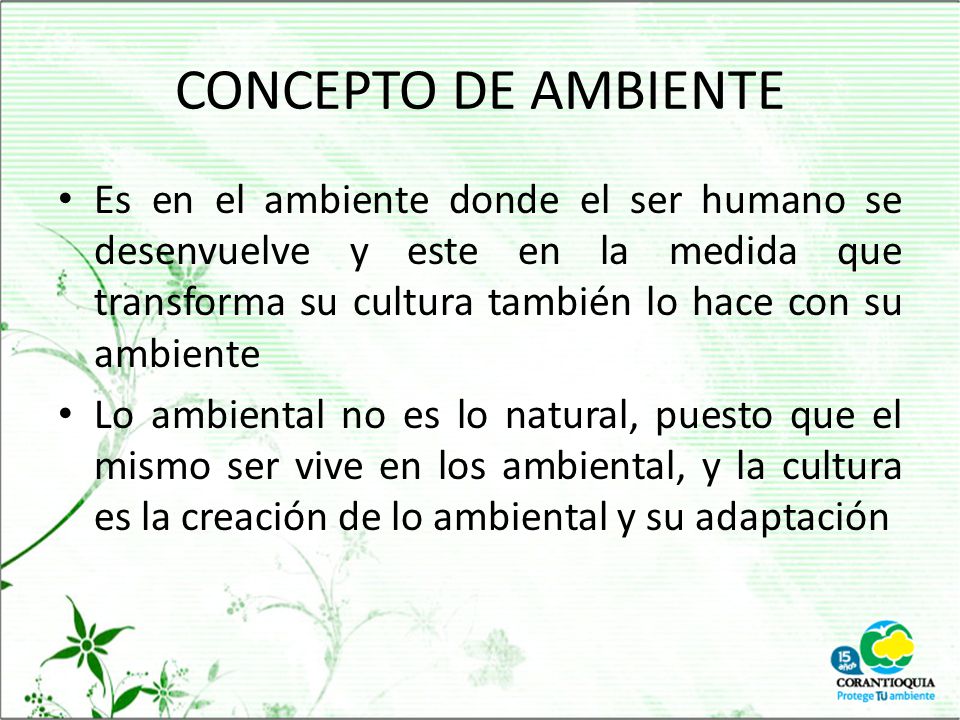 CONCEPTO DE AMBIENTE

• Es en el ambiente donde el ser humano se desenvuelve y este en la medida que transforma su cultura también lo hace con su ambiente

• Lo ambiental no es lo natural, puesto que el mismo ser vive en los ambiental, y la cultura es la creación de lo ambiental y su adaptación

15 años
CORANTIOQUIA
Protege TU ambiente